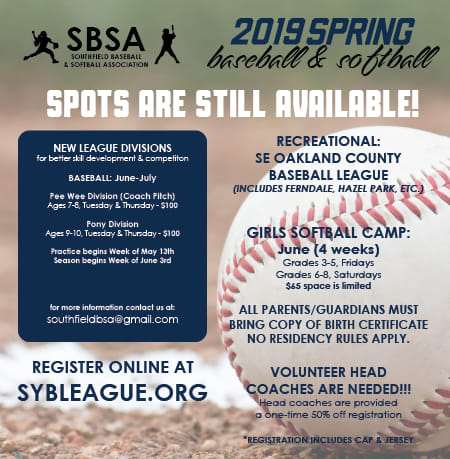 SBSA
SOUTHFIELD BASEBALL & SOFTBALL ASSOCIATION

2019 SPRING
baseball & softball

SPOTS ARE STILL AVAILABLE!

NEW LEAGUE DIVISIONS
for better skill development & competiton

BASEBALL: June-July

Pee Wee Division (Coach Pitch)
Ages 7-8, Tuesday & Thursday - $100

Pony Division
Ages 9-10, Tuesday & Thursday - $100

Practice begins Week of May 13th
Season begins Week of June 3rd

for more information contact us at:
southfieldbsa@gmail.com

REGISTER ONLINE AT
SYBLEAGUE.ORG

RECREATIONAL:
SE OAKLAND COUNTY
BASEBALL LEAGUE
(INCLUDES FERNDALE, HAZEL PARK, ETC.)

GIRLS SOFTBALL CAMP:
June (4 weeks)
Grades 3-5, Fridays
Grades 6-8, Saturdays
$65 space is limited

ALL PARENTS/GUARDIANS MUST
BRING COPY OF BIRTH CERTIFICATE
NO RESIDENCY RULES APPLY.

VOLUNTEER HEAD
COACHES ARE NEEDED!!!
Head coaches are provided
a one-time 50% off registration

*REGISTRATION INCLUDES CAP & JERSEY